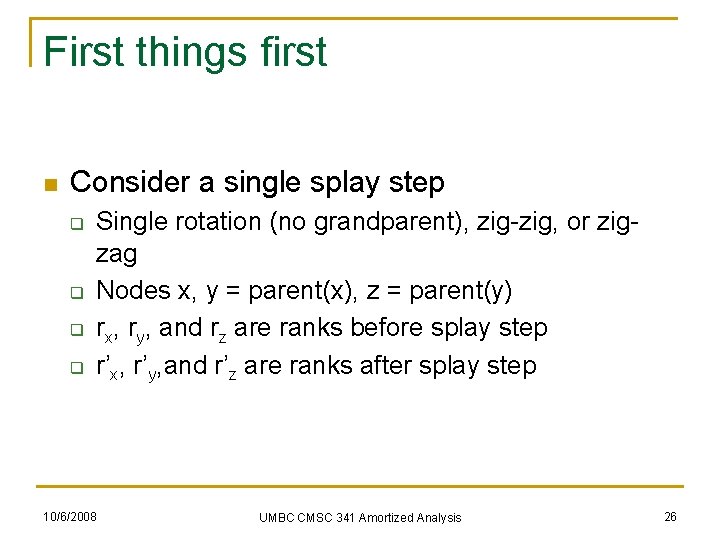 First things first

Consider a single splay step

Single rotation (no grandparent), zig-zig, or zig-zag

Nodes x, y = parent(x), z = parent(y)

$r_x$, $r_y$, and $r_z$ are ranks before splay step

$r'_x$, $r'_y$,and $r'_z$ are ranks after splay step

10/6/2008

UMBC CMSC 341 Amortized Analysis

26